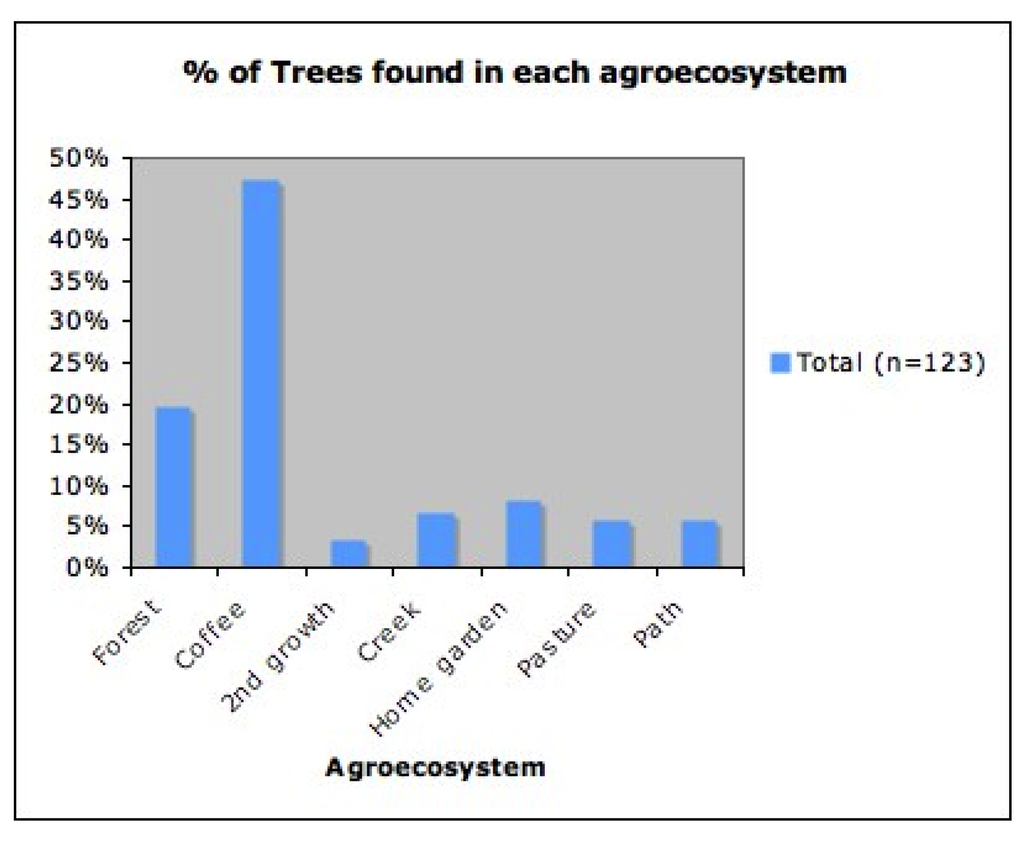 % of Trees found in each agroecosystem

50%
45%
40%
35%
30%
25%
20%
15%
10%
5%
0%

Total (n=123)

Forest
Coffee
2nd growth
Creek
Home garden
Pasture
Path

Agroecosystem